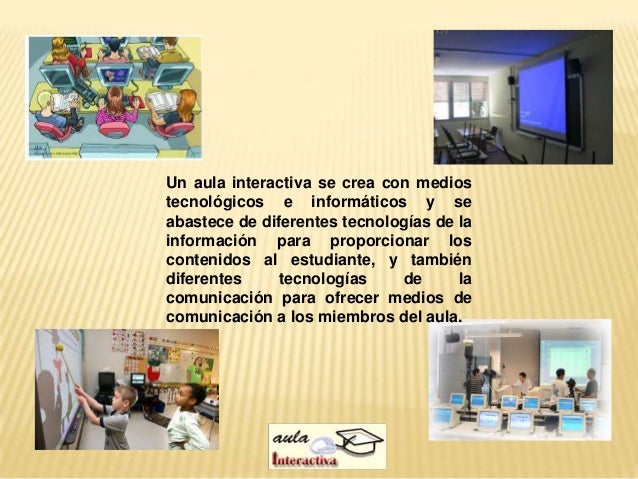 Un aula interactiva se crea con medios tecnológicos e informáticos y se abastece de diferentes tecnologías de la información para proporcionar los contenidos al estudiante, y también diferentes tecnologías de la comunicación para ofrecer medios de comunicación a los miembros del aula.

aula Interactiva